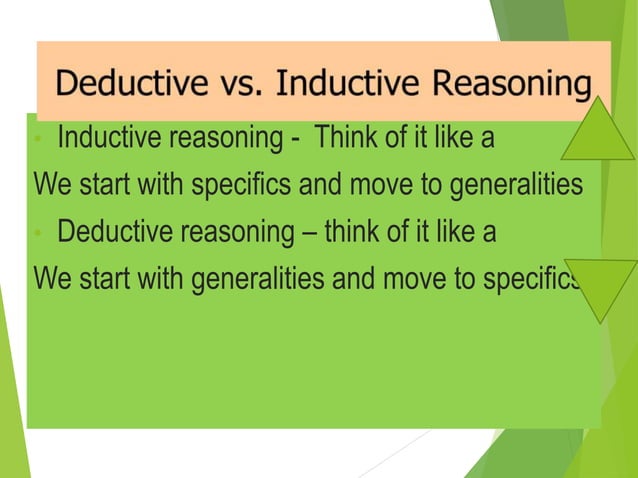 Deductive vs. Inductive Reasoning

Inductive reasoning - Think of it like a

We start with specifics and move to generalities

Deductive reasoning – think of it like a

We start with generalities and move to specifics